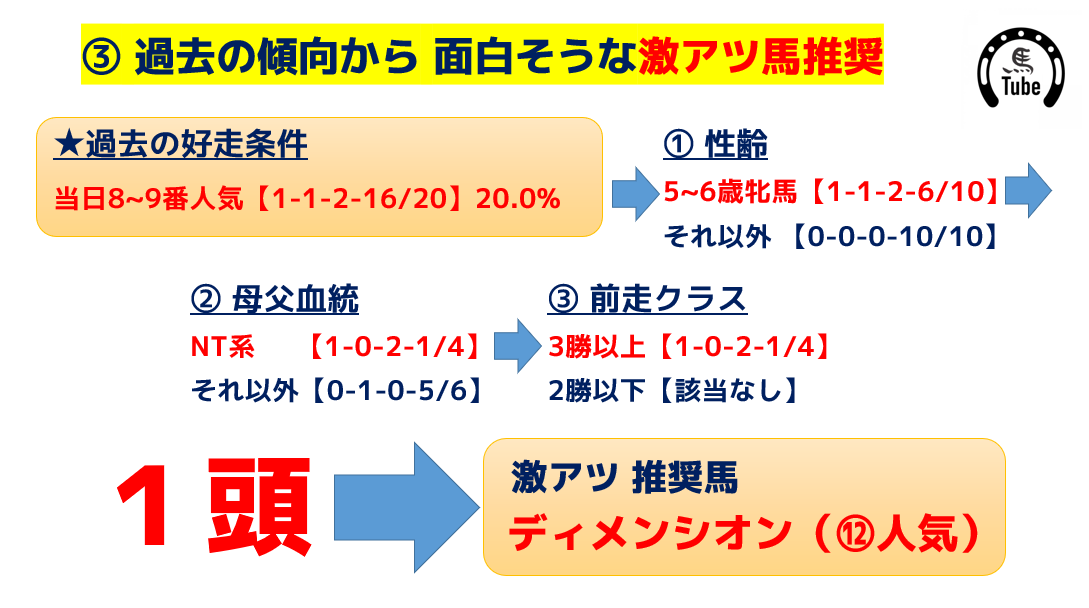 ③ 過去の傾向から 面白そうな激アツ馬推奨

Tube

★過去の好走条件
当日8~9番人気【1-1-2-16/20】20.0%

① 性齢
5~6歳牝馬【1-1-2-6/10】
それ以外 【0-0-0-10/10】

② 母父血統
NT系 【1-0-2-1/4】
それ以外【0-1-0-5/6】

③ 前走クラス
3勝以上【1-0-2-1/4】
2勝以下【該当なし】

1頭

激アツ 推奨馬
ディメンシオン（⑫人気）